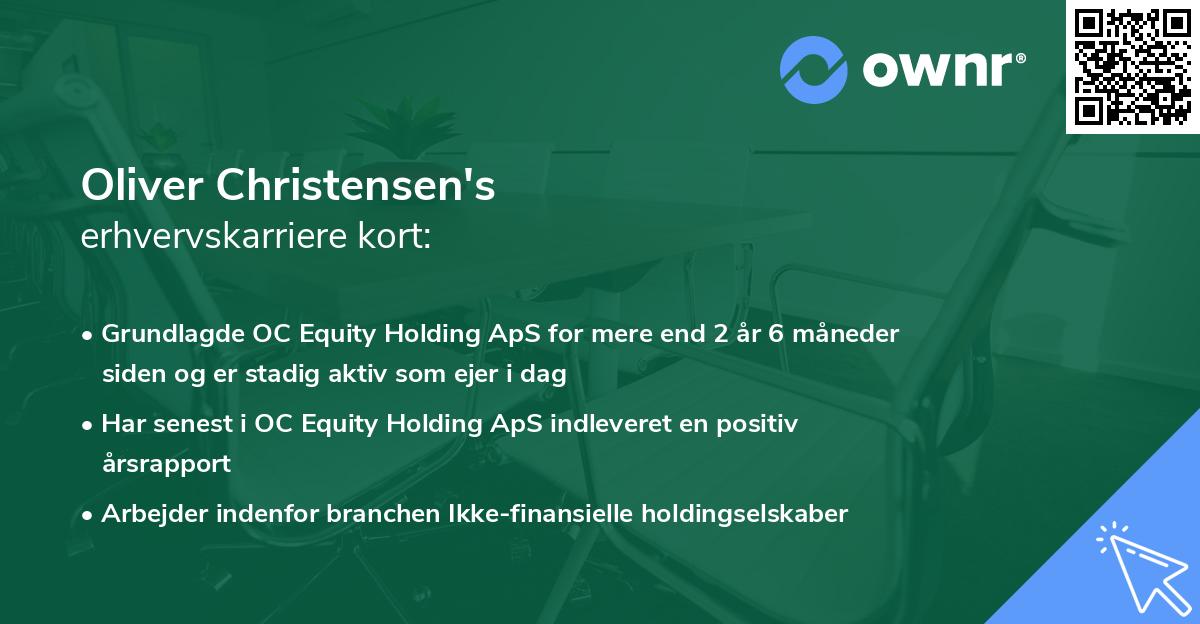 ownr®

Oliver Christensen's
erhvervskarriere kort:

• Grundlagde OC Equity Holding ApS for mere end 2 år 6 måneder siden og er stadig aktiv som ejer i dag
• Har senest i OC Equity Holding ApS indleveret en positiv årsrapport
• Arbejder indenfor branchen Ikke-finansielle holdingselskaber